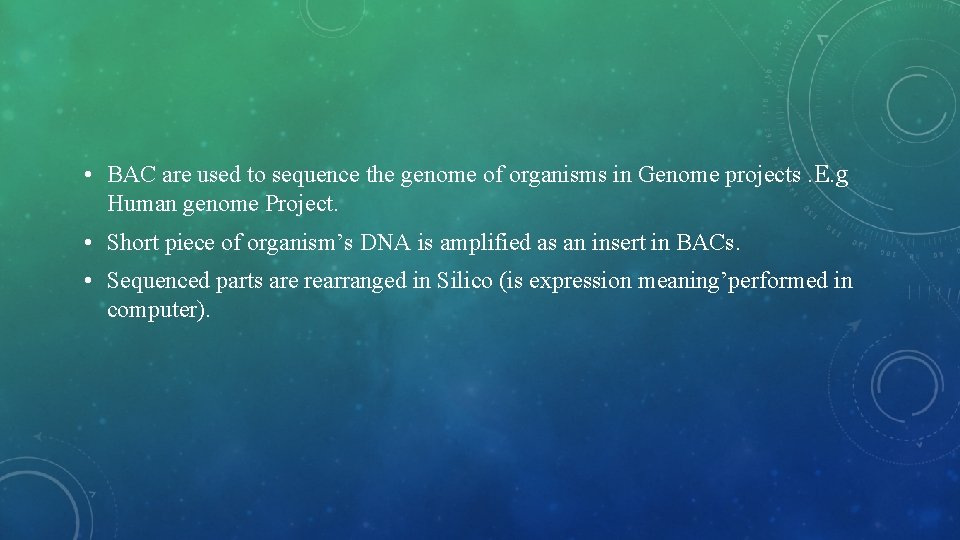 • BAC are used to sequence the genome of organisms in Genome projects .E.g Human genome Project.

• Short piece of organism’s DNA is amplified as an insert in BACs.

• Sequenced parts are rearranged in Silico (is expression meaning’performed in computer).